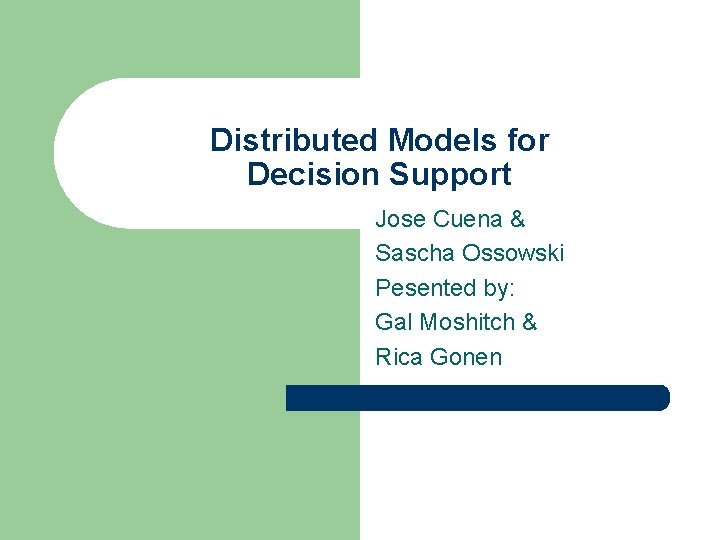 Distributed Models for Decision Support

Jose Cuena &
Sascha Ossowski
Pesented by:
Gal Moshitch &
Rica Gonen